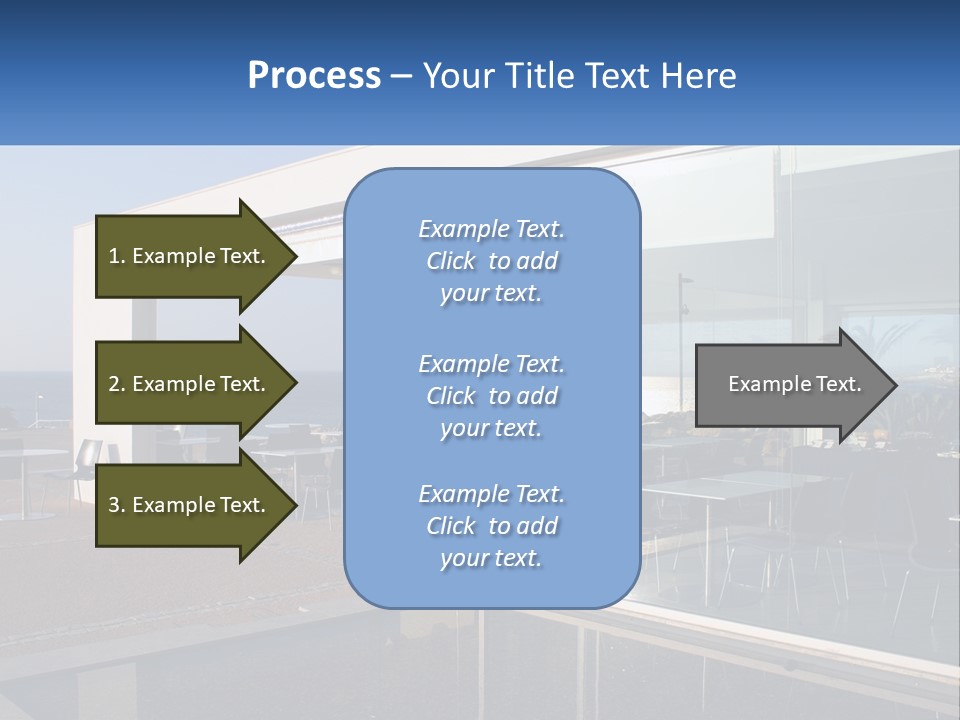 Process – Your Title Text Here

1. Example Text.

2. Example Text.

3. Example Text.

Example Text. Click to add your text.

Example Text. Click to add your text.

Example Text. Click to add your text.

Example Text.